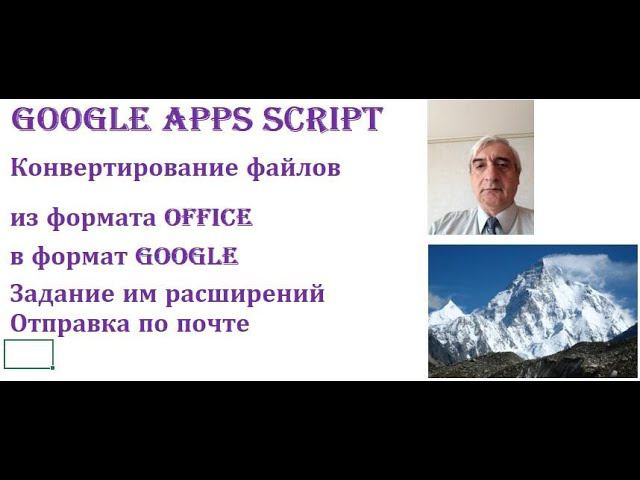 GOOGLE APPS SCRIPT

Конвертирование файлов

из формата OFFICE

в формат GOOGLE

Задание им расширений
Отправка по почте